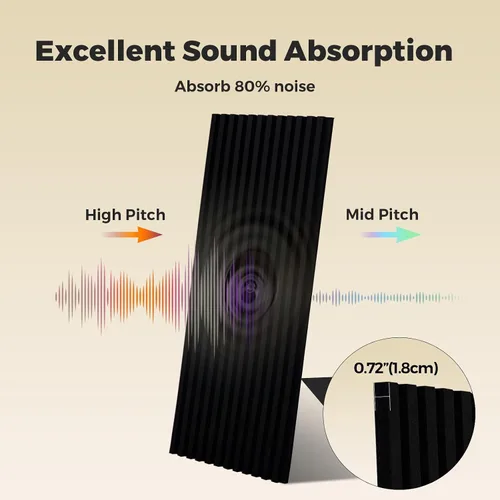 Excellent Sound Absorption

Absorb 80% noise

High Pitch

Mid Pitch

0.72"(1.8cm)